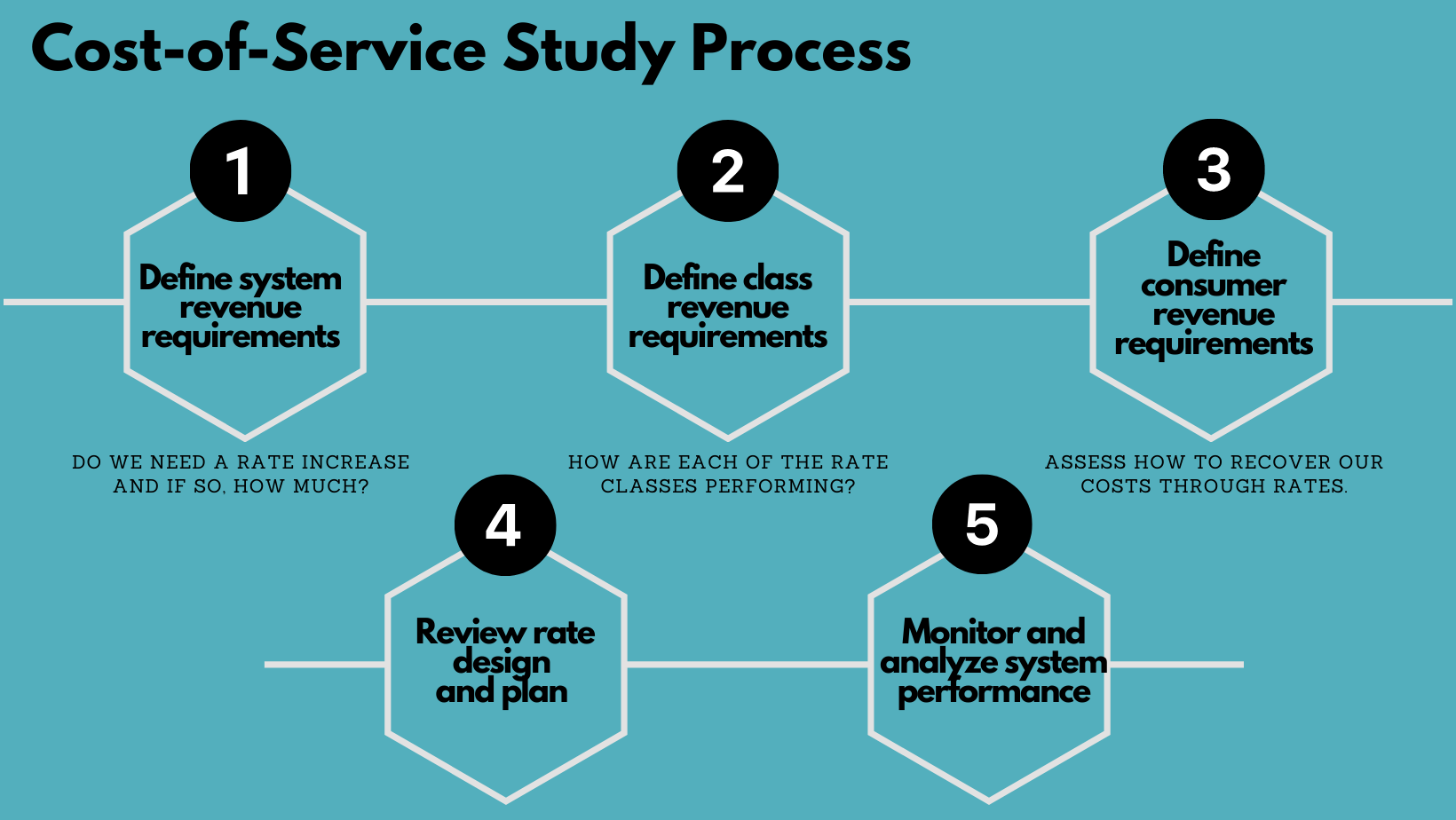 Cost-of-Service Study Process

1

Define system revenue requirements

DO WE NEED A RATE INCREASE AND IF SO, HOW MUCH?

2

Define class revenue requirements

HOW ARE EACH OF THE RATE CLASSES PERFORMING?

3

Define consumer revenue requirements

ASSESS HOW TO RECOVER OUR COSTS THROUGH RATES.

4

Review rate design and plan

5

Monitor and analyze system performance